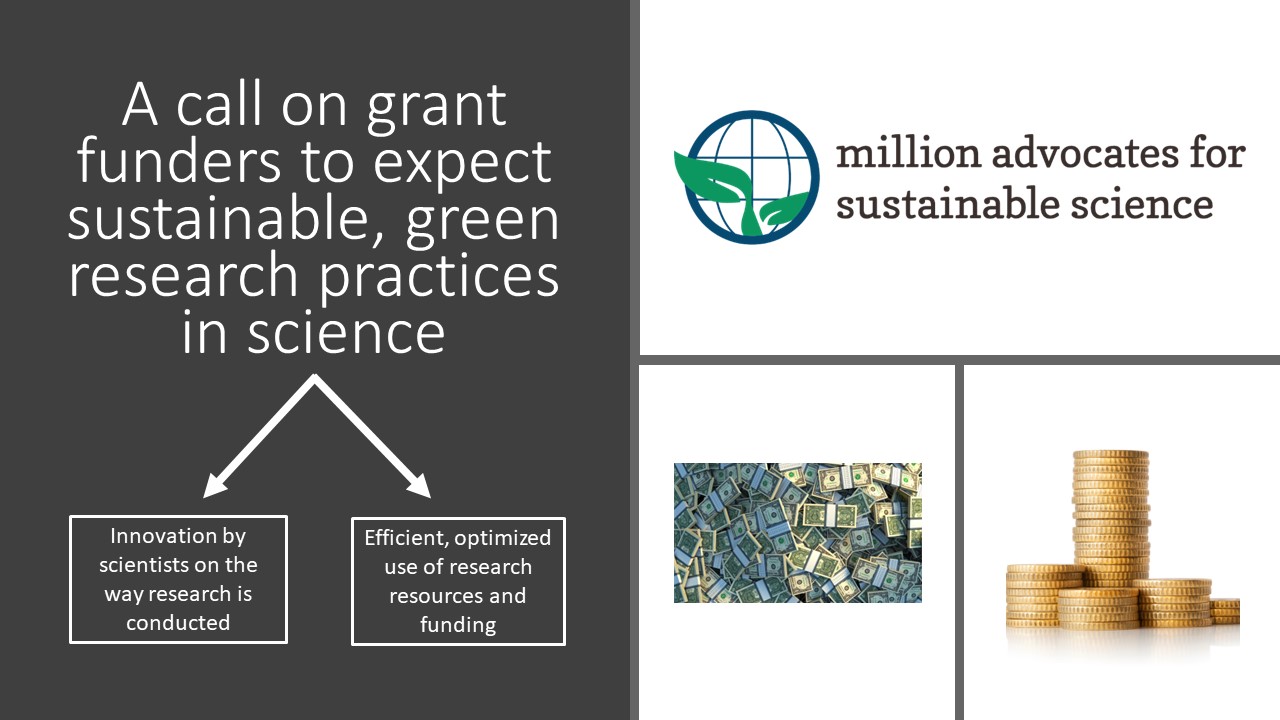 A call on grant funders to expect sustainable, green research practices in science

Innovation by scientists on the way research is conducted

Efficient, optimized use of research resources and funding

million advocates for sustainable science